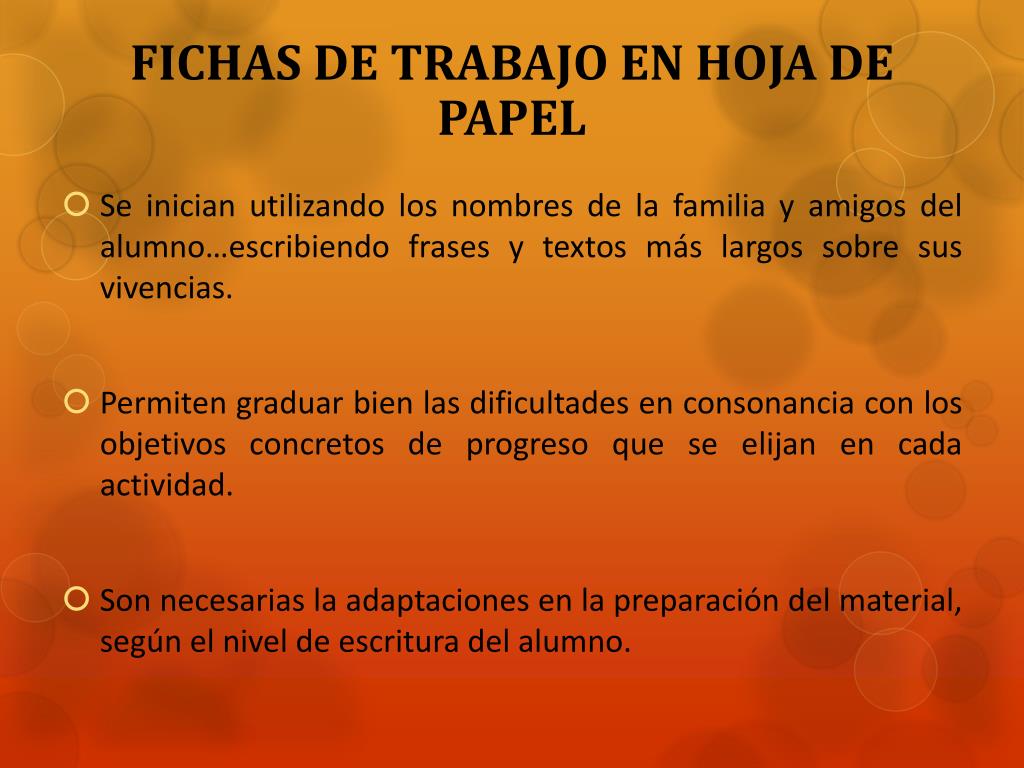 FICHAS DE TRABAJO EN HOJA DE PAPEL

Se inician utilizando los nombres de la familia y amigos del alumno…escribiendo frases y textos más largos sobre sus vivencias.

Permiten graduar bien las dificultades en consonancia con los objetivos concretos de progreso que se elijan en cada actividad.

Son necesarias la adaptaciones en la preparación del material, según el nivel de escritura del alumno.